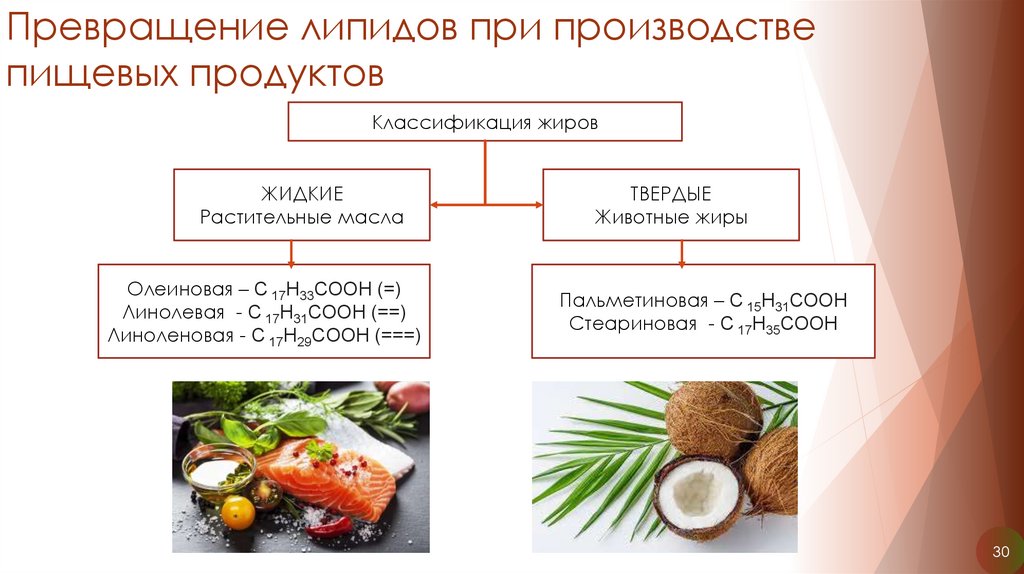 Превращение липидов при производстве пищевых продуктов

Классификация жиров

ЖИДКИЕ
Растительные масла

ТВЕРДЫЕ
Животные жиры

Олеиновая – $C_{17}H_{33}COOH$ (=)
Линолевая - $C_{17}H_{31}COOH$ (==)
Линоленовая - $C_{17}H_{29}COOH$ (===)

Пальметиновая – $C_{15}H_{31}COOH$
Стеариновая - $C_{17}H_{35}COOH$

30